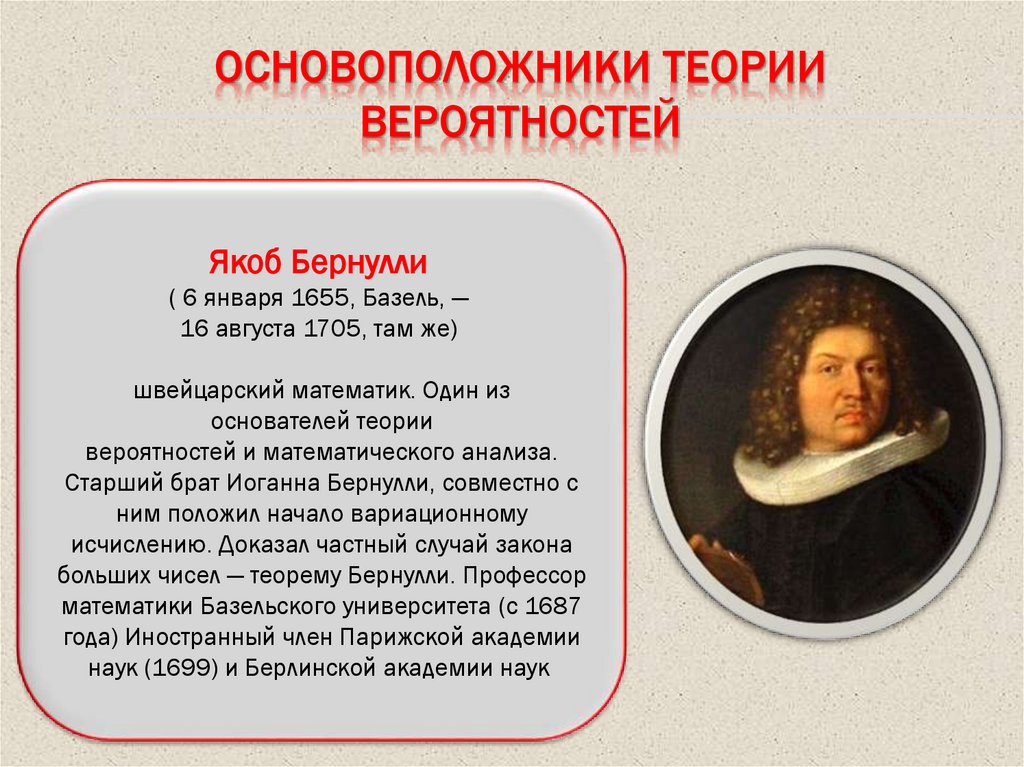 ОСНОВОПОЛОЖНИКИ ТЕОРИИ ВЕРОЯТНОСТЕЙ

Якоб Бернулли
( 6 января 1655, Базель, —
16 августа 1705, там же)

швейцарский математик. Один из основателей теории вероятностей и математического анализа. Старший брат Иоганна Бернулли, совместно с ним положил начало вариационному исчислению. Доказал частный случай закона больших чисел — теорему Бернулли. Профессор математики Базельского университета (с 1687 года) Иностранный член Парижской академии наук (1699) и Берлинской академии наук